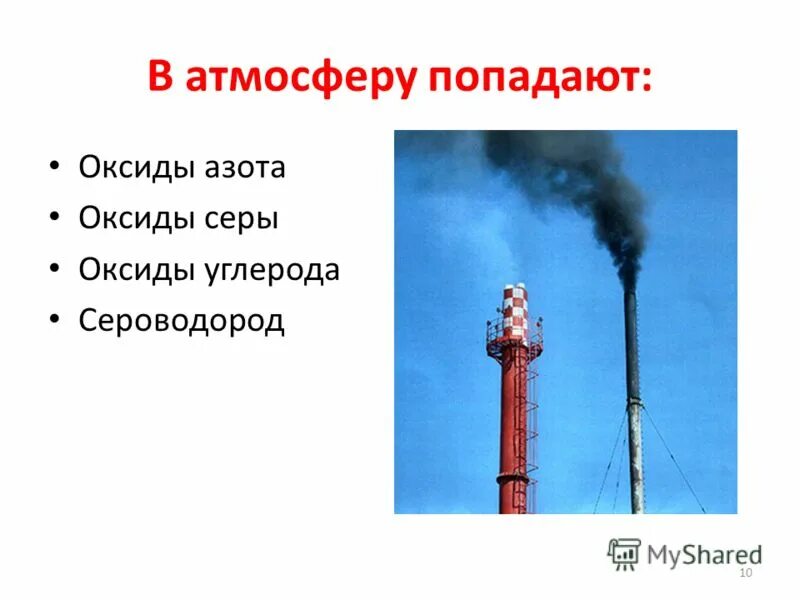 В атмосферу попадают:

• Оксиды азота
• Оксиды серы
• Оксиды углерода
• Сероводород

MyShared

10